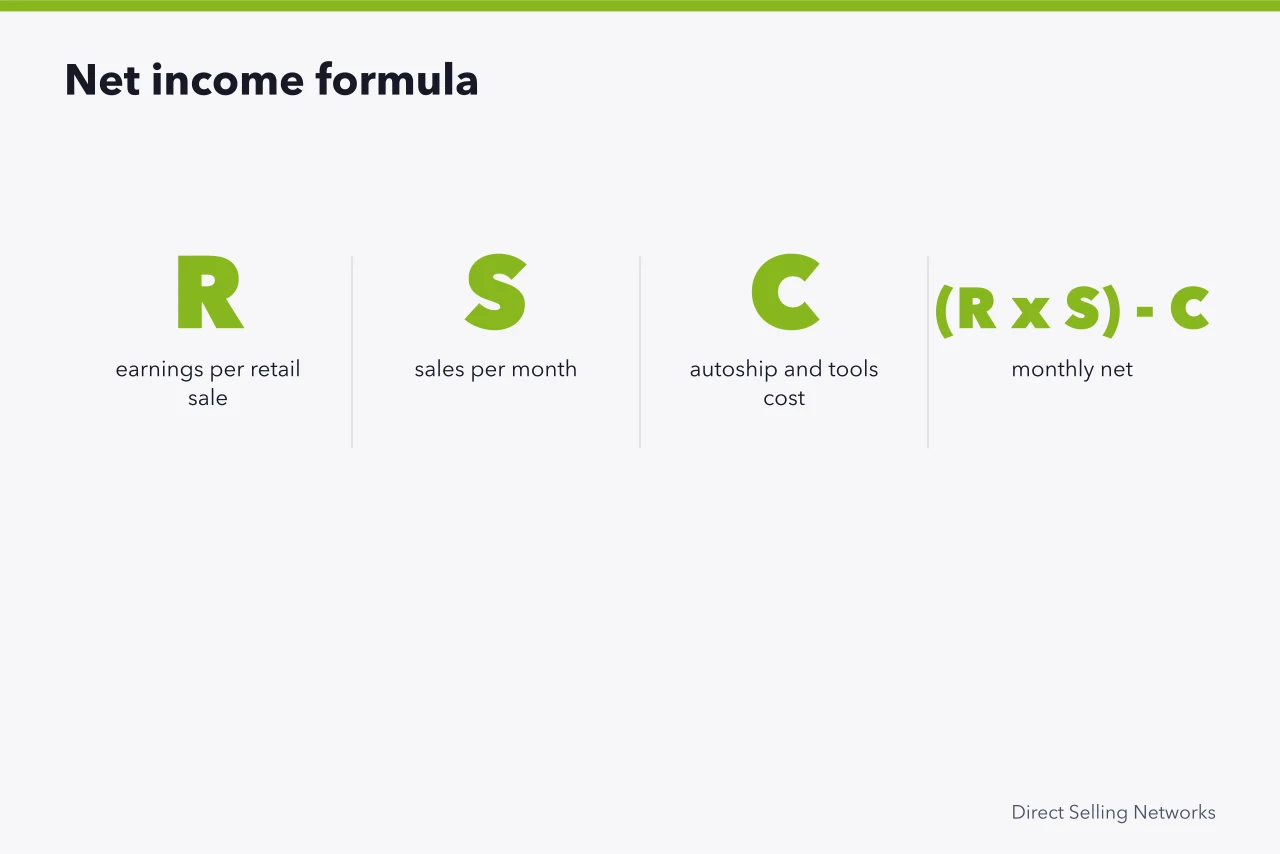 Net income formula

R

earnings per retail sale

S

sales per month

C

autoship and tools cost

(R x S) - C

monthly net

Direct Selling Networks